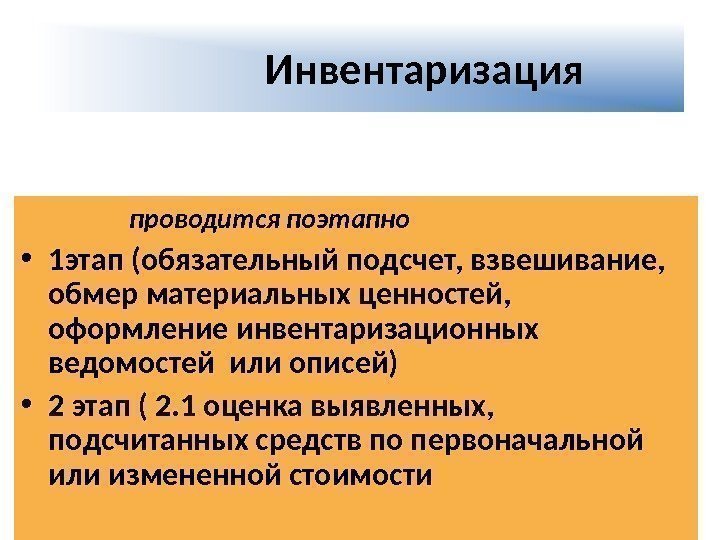 Инвентаризация

проводится поэтапно

• 1этап (обязательный подсчет, взвешивание, обмер материальных ценностей, оформление инвентаризационных ведомостей или описей)

• 2 этап ( 2.1 оценка выявленных, подсчитанных средств по первоначальной или измененной стоимости